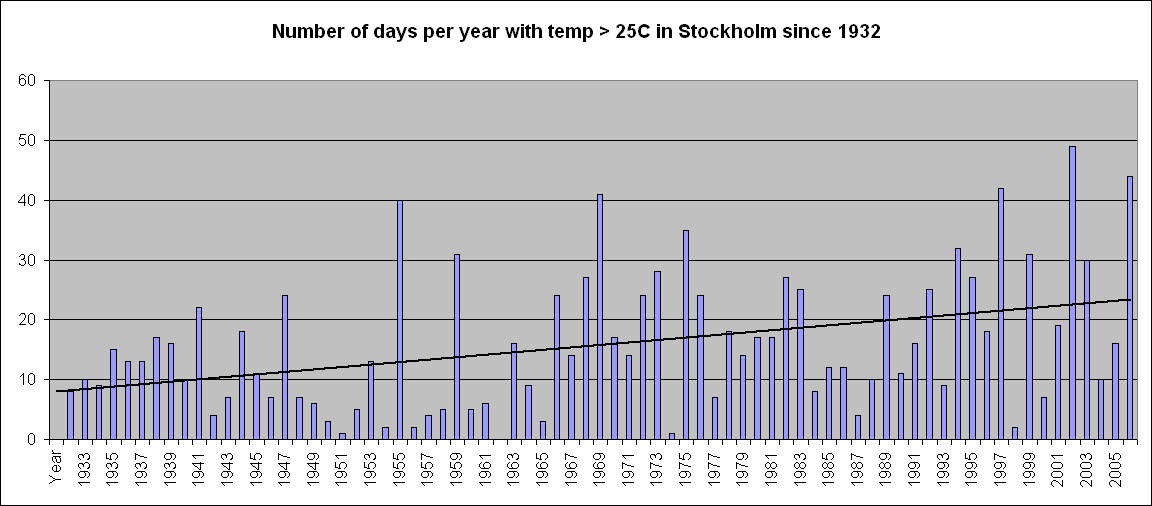 Number of days per year with temp > 25C in Stockholm since 1932

60
50
40
30
20
10
0

Year 1933 1935 1937 1939 1941 1943 1945 1947 1949 1951 1953 1955 1957 1959 1961 1963 1965 1967 1969 1971 1973 1975 1977 1979 1981 1983 1985 1987 1989 1991 1993 1995 1997 1999 2001 2003 2005